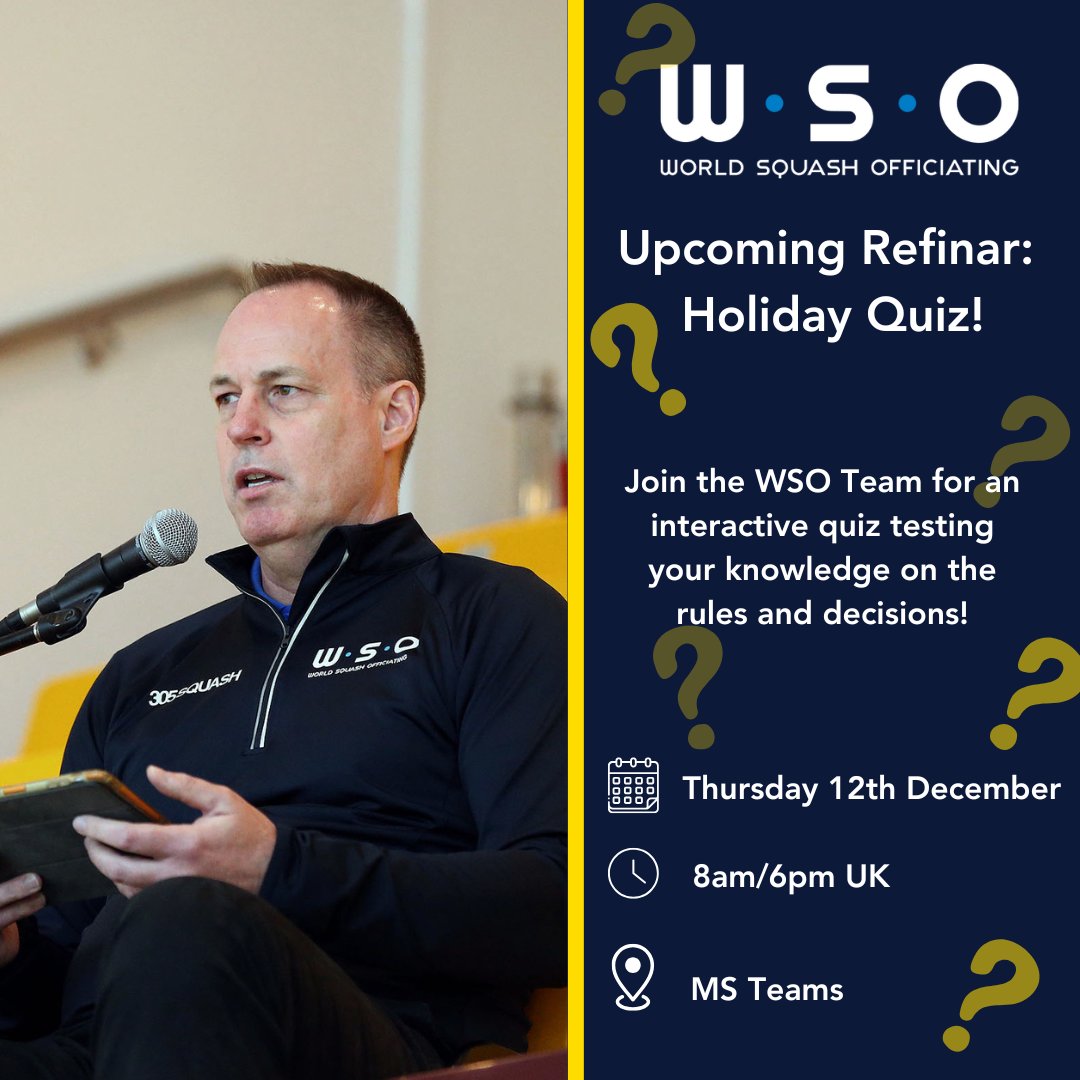 305SQUASH

W·S·O
WORLD SQUASH OFFICIATING

W·S·O
WORLD SQUASH OFFICIATING

Upcoming Refinar: Holiday Quiz!

Join the WSO Team for an interactive quiz testing your knowledge on the rules and decisions!

Thursday 12th December

8am/6pm UK

MS Teams